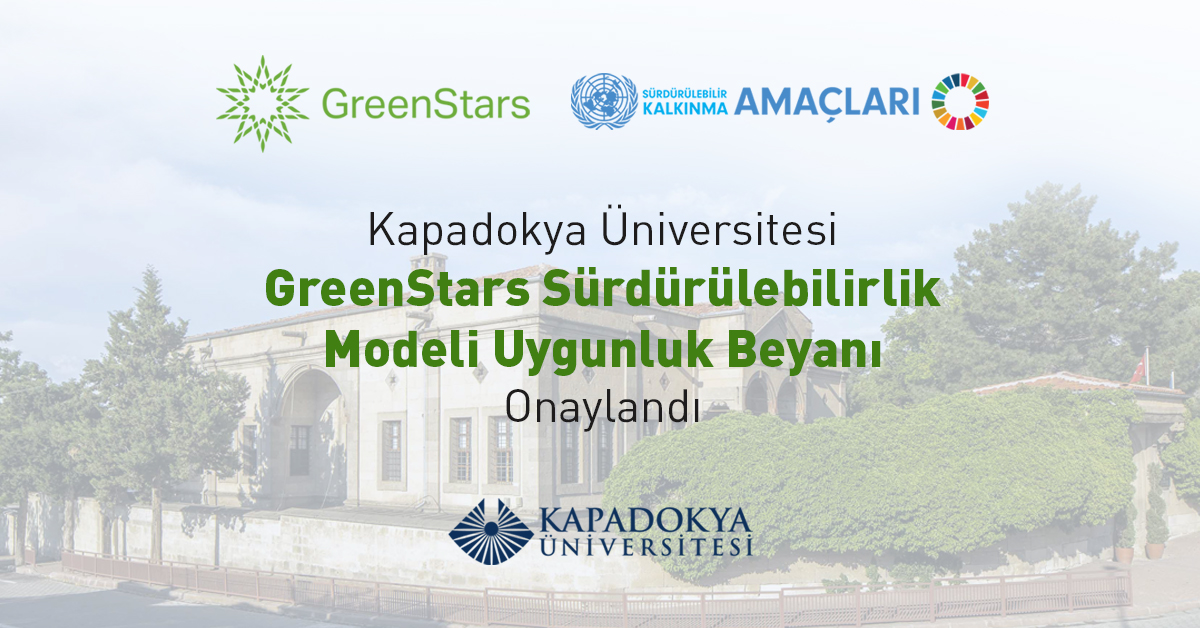 GreenStars

SÜRDÜRÜLEBİLİR KALKINMA AMAÇLARI

Kapadokya Üniversitesi
GreenStars Sürdürülebilirlik Modeli Uygunluk Beyanı
Onaylandı

KAPADOKYA ÜNİVERSİTESİ